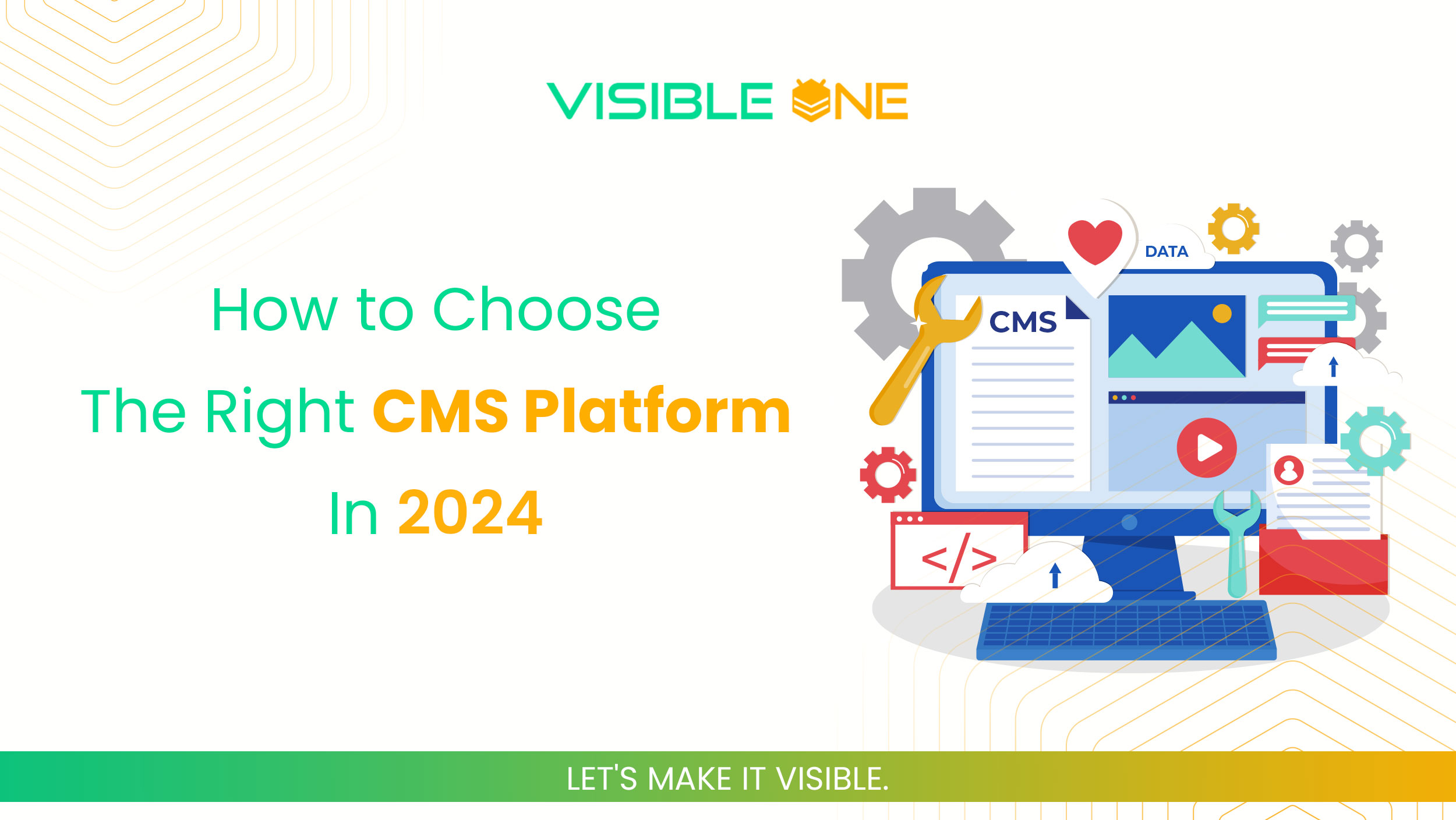 VISIBLE ONE

How to Choose
The Right CMS Platform
In 2024

DATA

CMS

</>

LET'S MAKE IT VISIBLE.